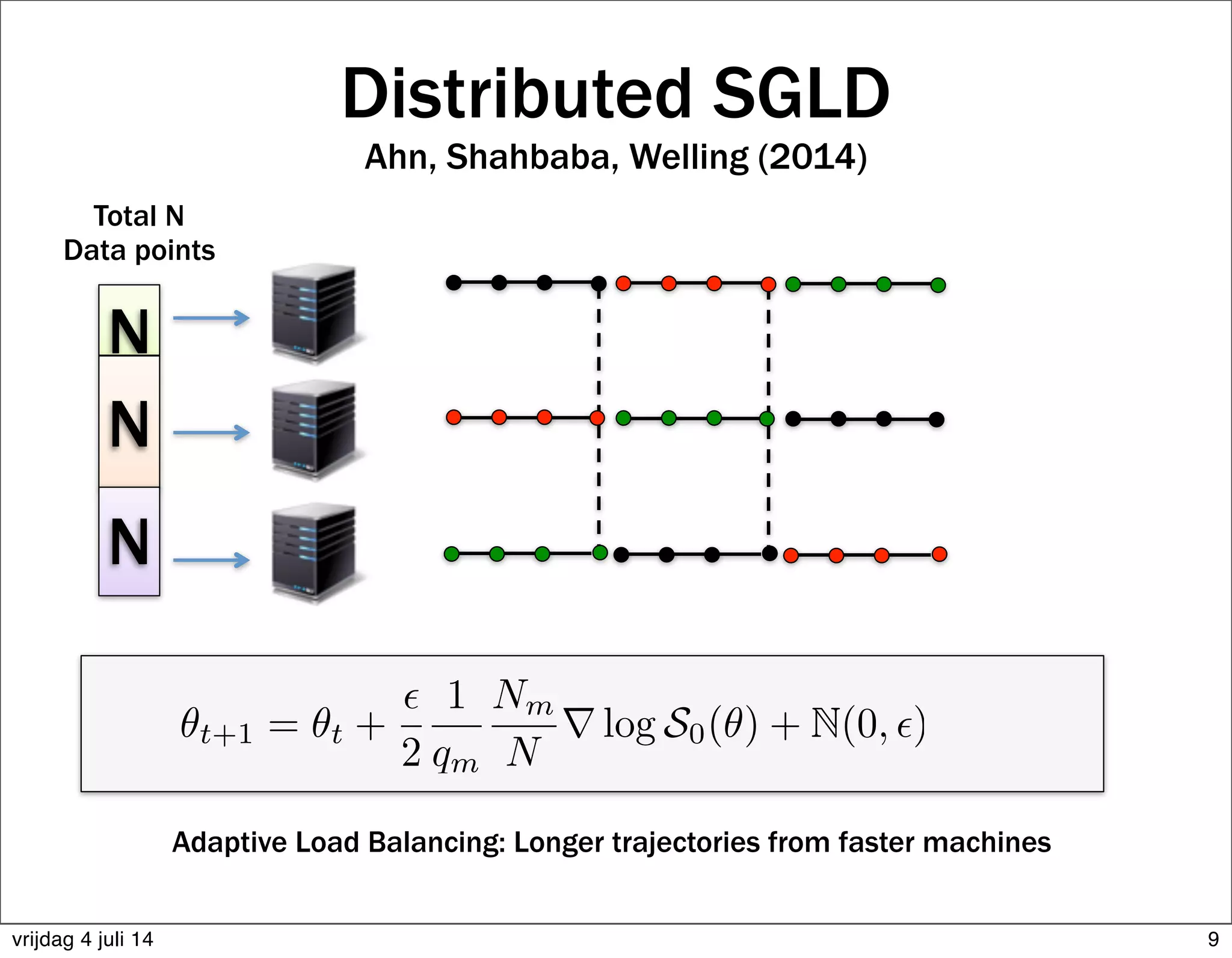 Distributed SGLD

Ahn, Shahbaba, Welling (2014)

Total N
Data points

N

N

N

$\theta_{t+1} = \theta_t + \frac{\epsilon}{2} \frac{1}{q_m} \frac{N_m}{N} \nabla \log \mathcal{S}_0(\theta) + \mathbb{N}(0, \epsilon)$

Adaptive Load Balancing: Longer trajectories from faster machines

vrijdag 4 juli 14

9